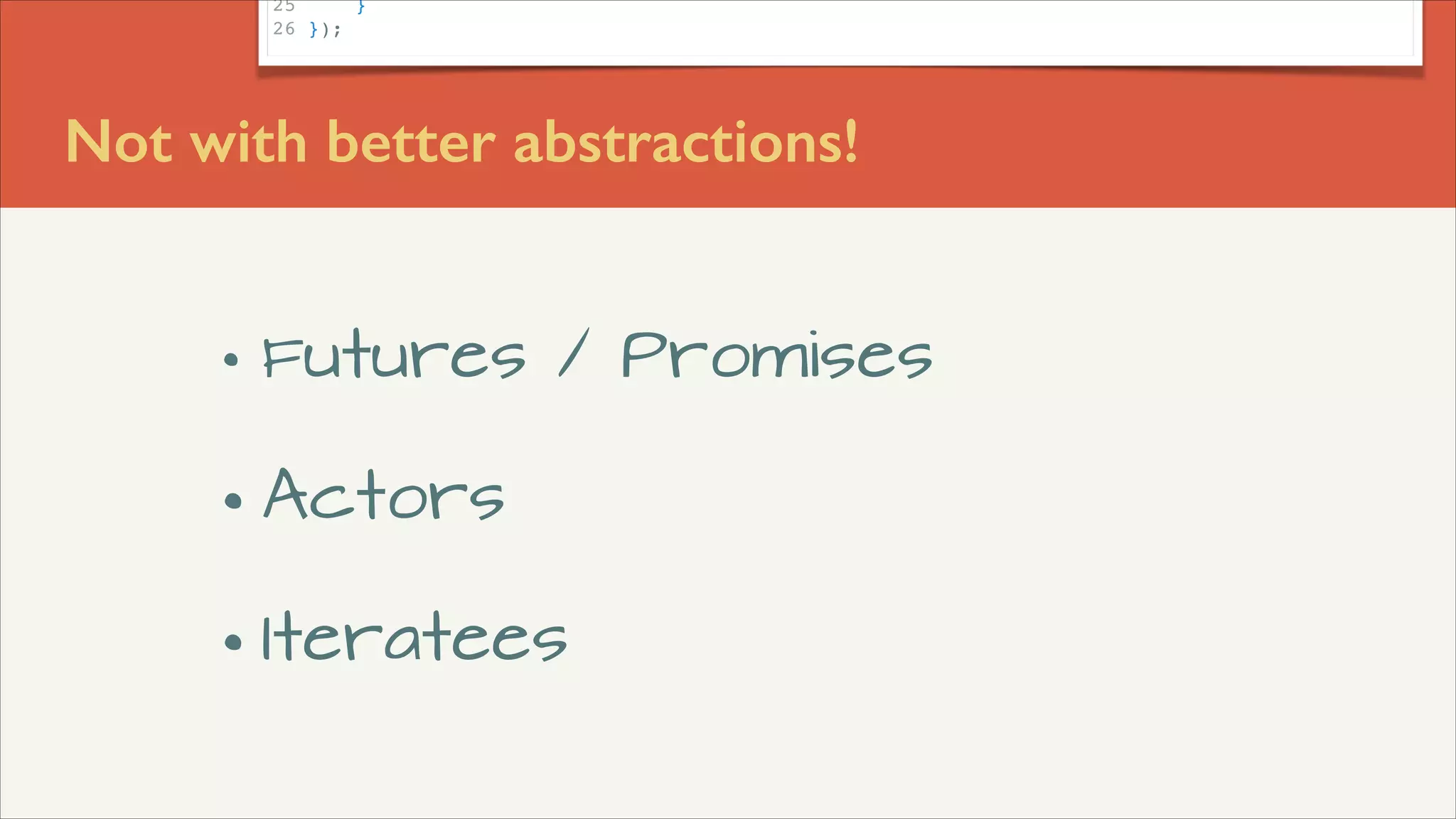 25 }
26 });

Not with better abstractions!

• Futures / Promises

• Actors

• Iteratees